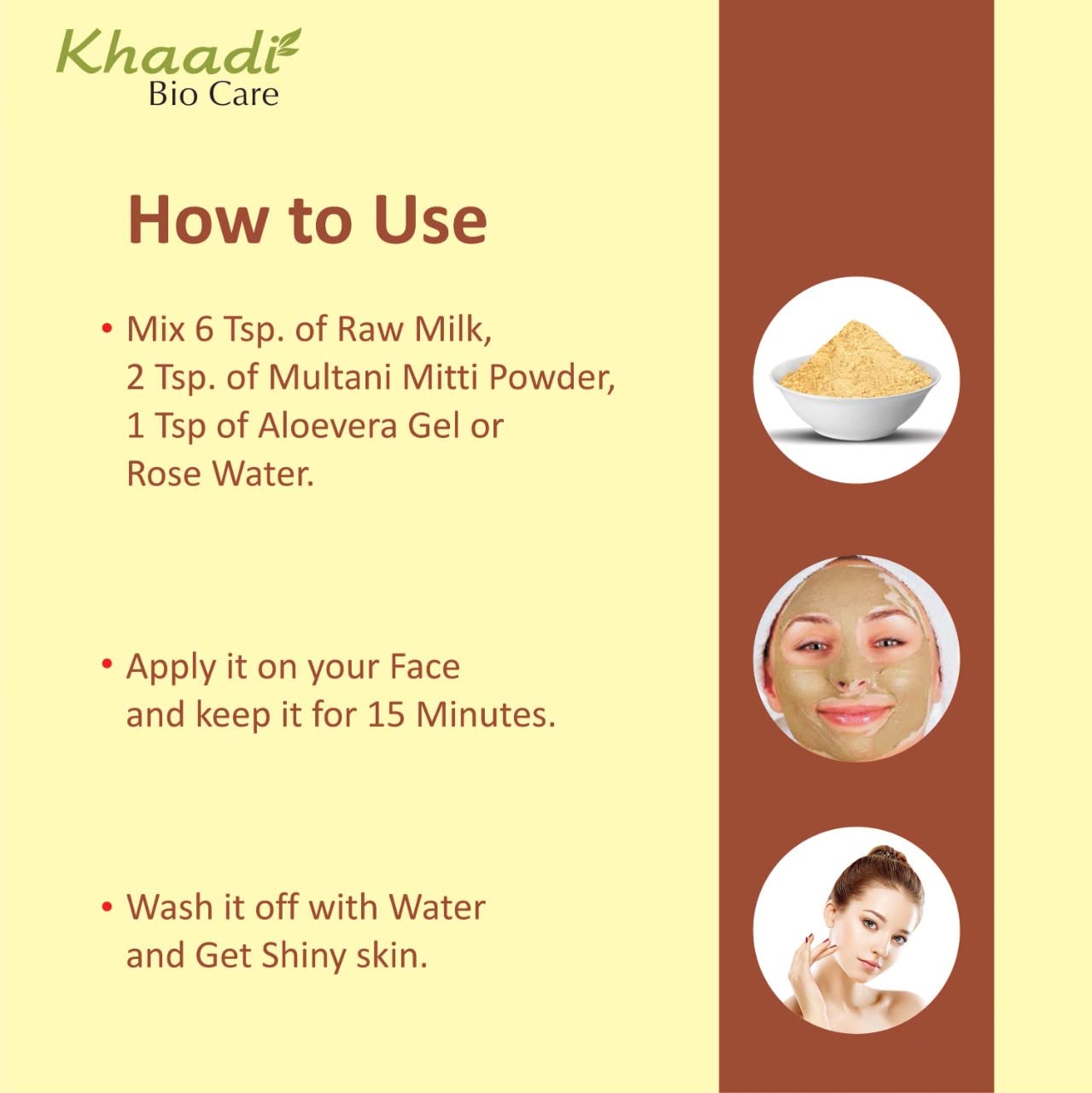 Khaadi
Bio Care

How to Use

• Mix 6 Tsp. of Raw Milk, 2 Tsp. of Multani Mitti Powder, 1 Tsp of Aloevera Gel or Rose Water.

• Apply it on your Face and keep it for 15 Minutes.

• Wash it off with Water and Get Shiny skin.